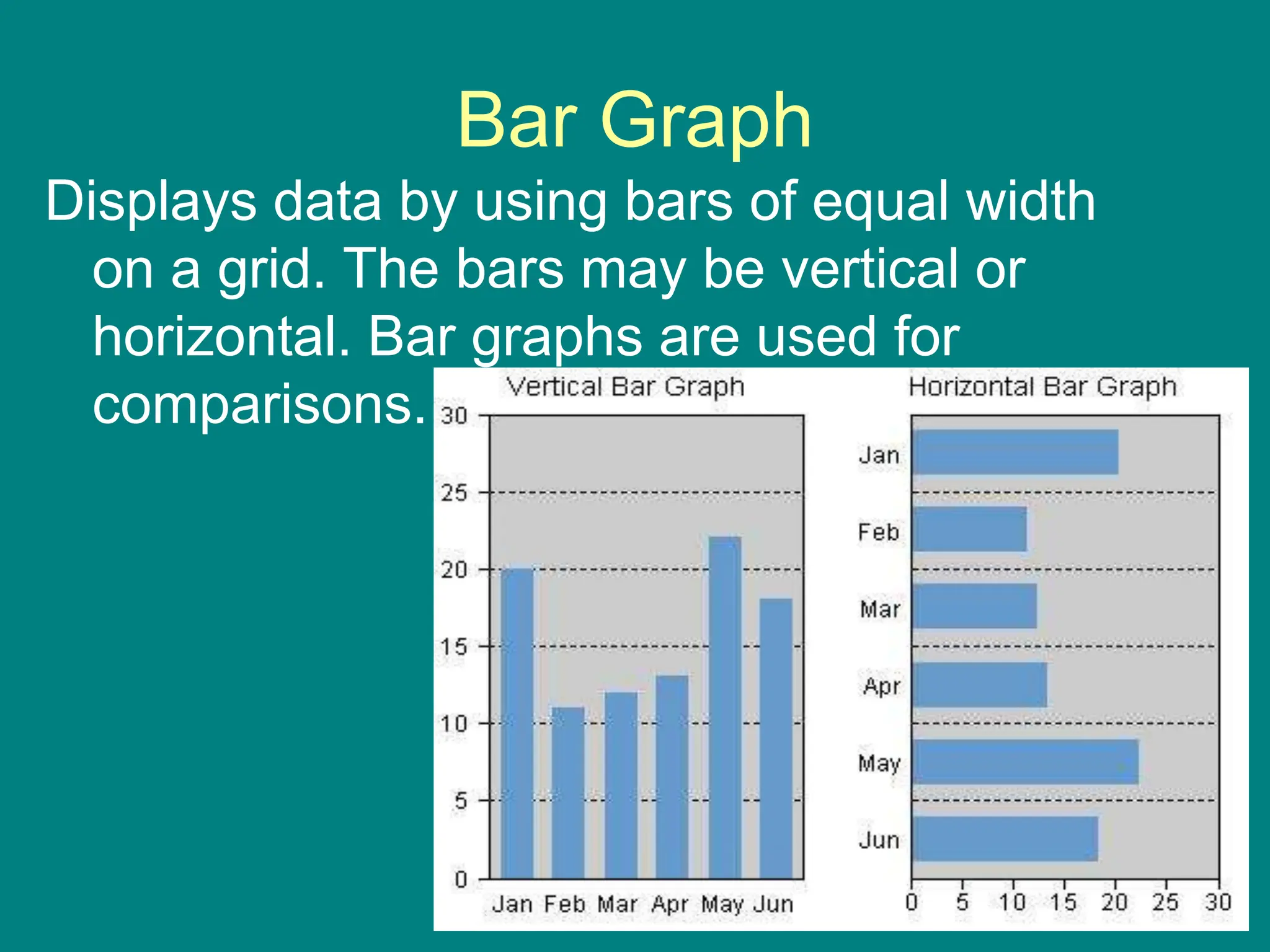 Bar Graph

Displays data by using bars of equal width on a grid. The bars may be vertical or horizontal. Bar graphs are used for comparisons.

Vertical Bar Graph

30
25
20
15
10
5
0

Jan Feb Mar Apr May Jun

Horizontal Bar Graph

Jan
Feb
Mar
Apr
May
Jun

0 5 10 15 20 25 30